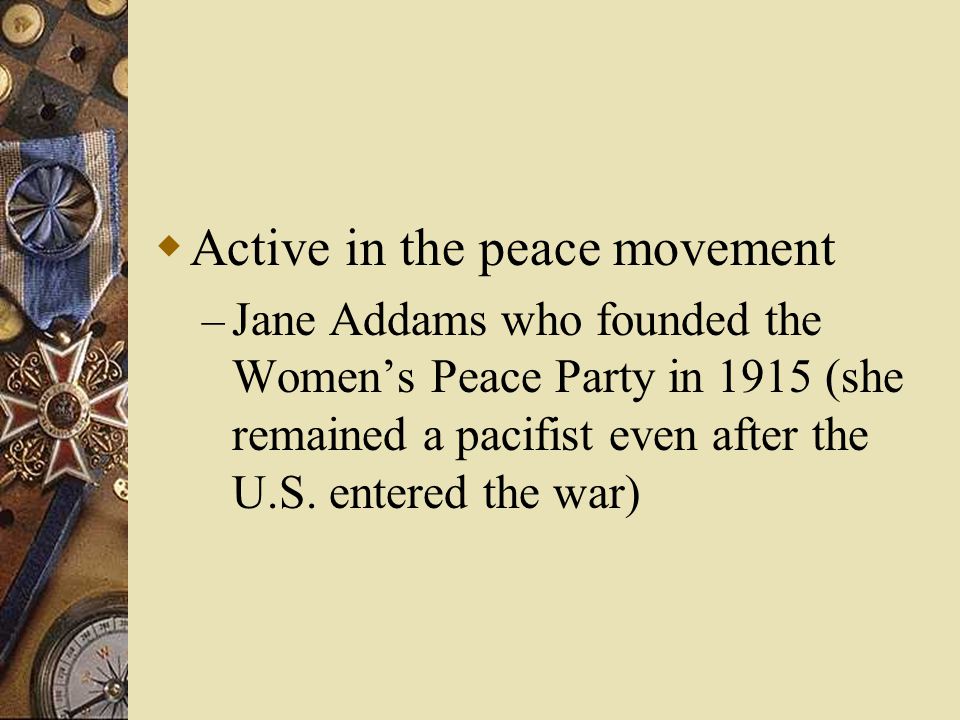 Active in the peace movement

– Jane Addams who founded the Women’s Peace Party in 1915 (she remained a pacifist even after the U.S. entered the war)